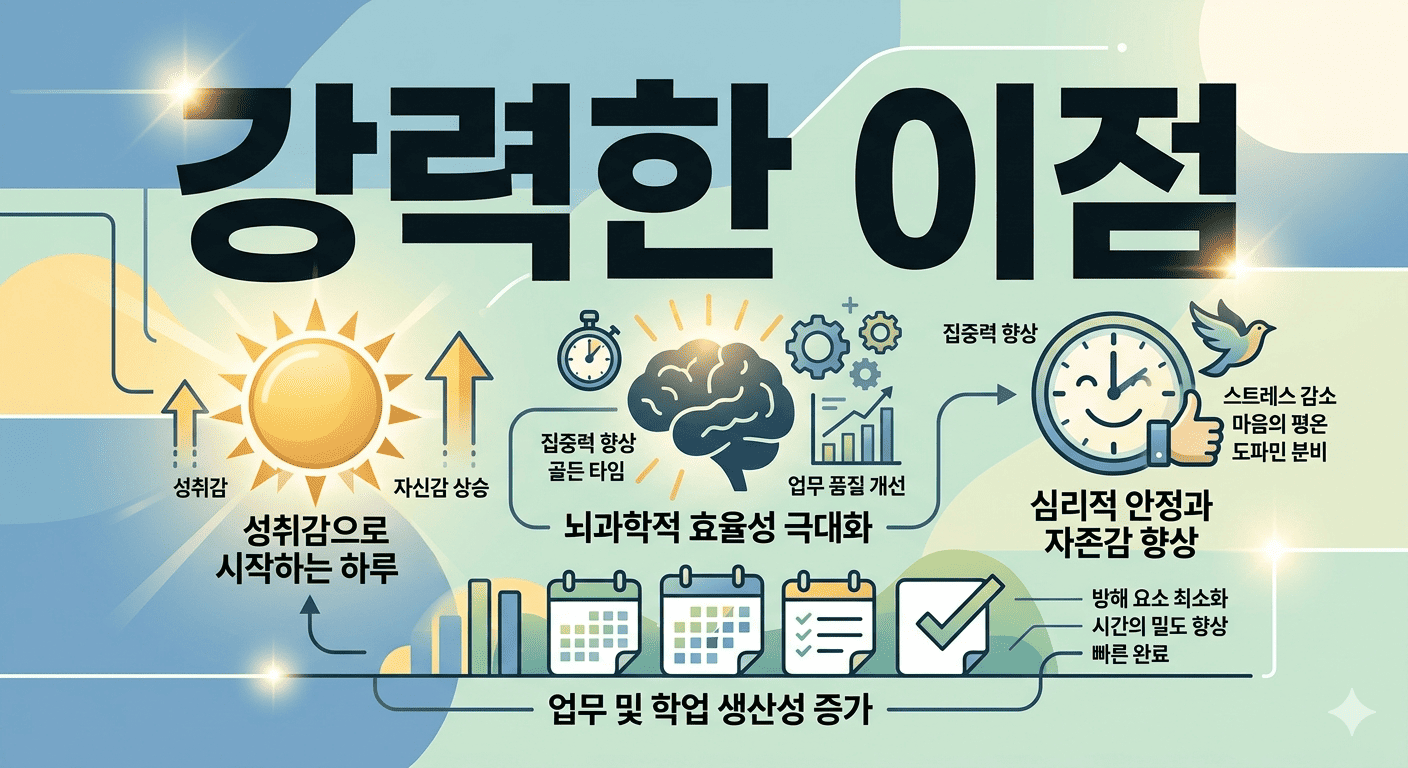 강력한 이점

성취감

자신감 상승

성취감으로 시작하는 하루

집중력 향상
골든 타임

업무 품질 개선

뇌과학적 효율성 극대화

집중력 향상

스트레스 감소
마음의 평온
도파민 분비

심리적 안정과 자존감 향상

방해 요소 최소화
시간의 밀도 향상
빠른 완료

업무 및 학업 생산성 증가